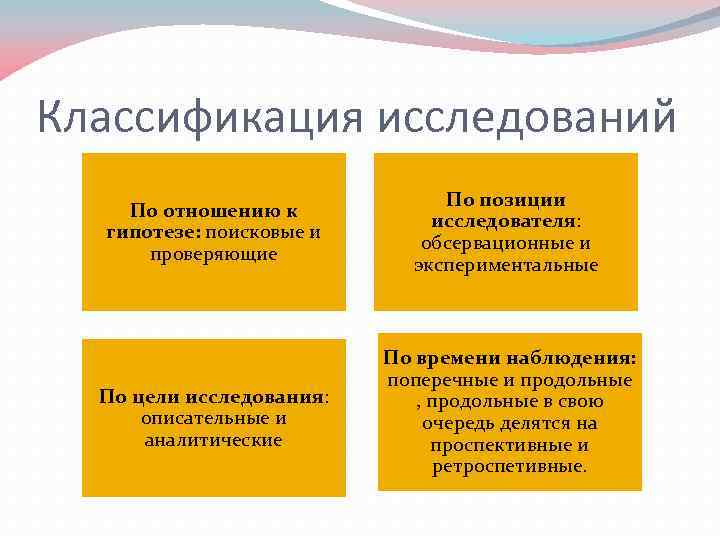 Классификация исследований

По отношению к гипотезе: поисковые и проверяющие

По позиции исследователя: обсервационные и экспериментальные

По цели исследования: описательные и аналитические

По времени наблюдения: поперечные и продольные , продольные в свою очередь делятся на проспективные и ретроспетивные.